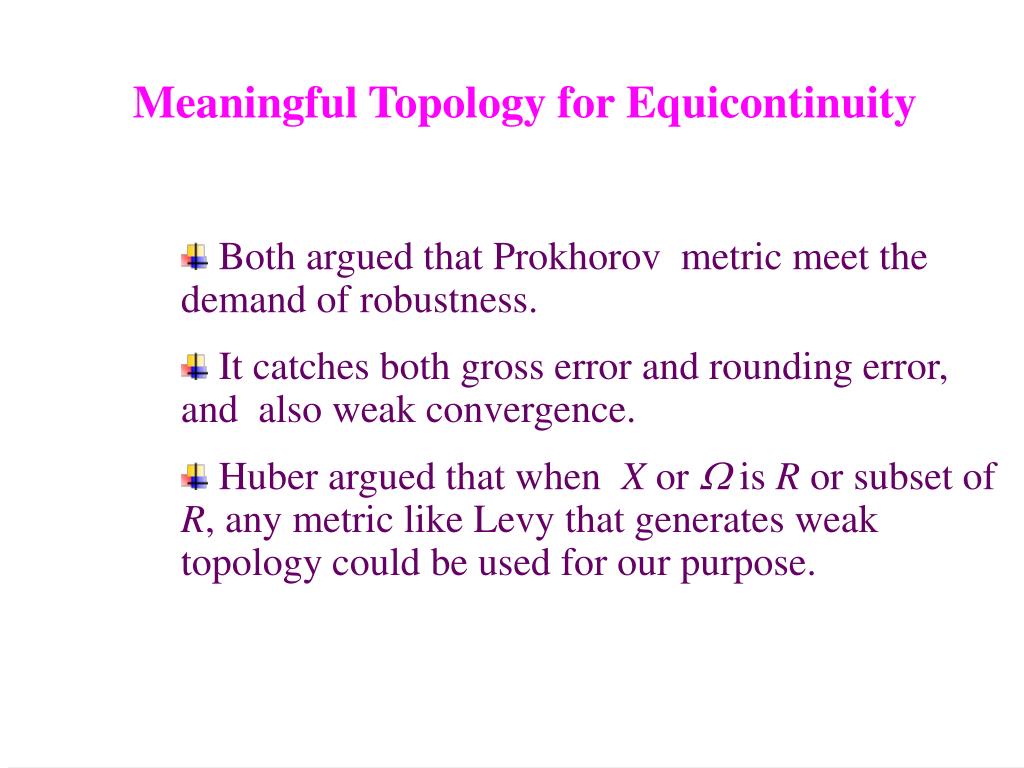 Meaningful Topology for Equicontinuity

Both argued that Prokhorov metric meet the demand of robustness.

It catches both gross error and rounding error, and also weak convergence.

Huber argued that when $X$ or $\Omega$ is $R$ or subset of $R$, any metric like Levy that generates weak topology could be used for our purpose.